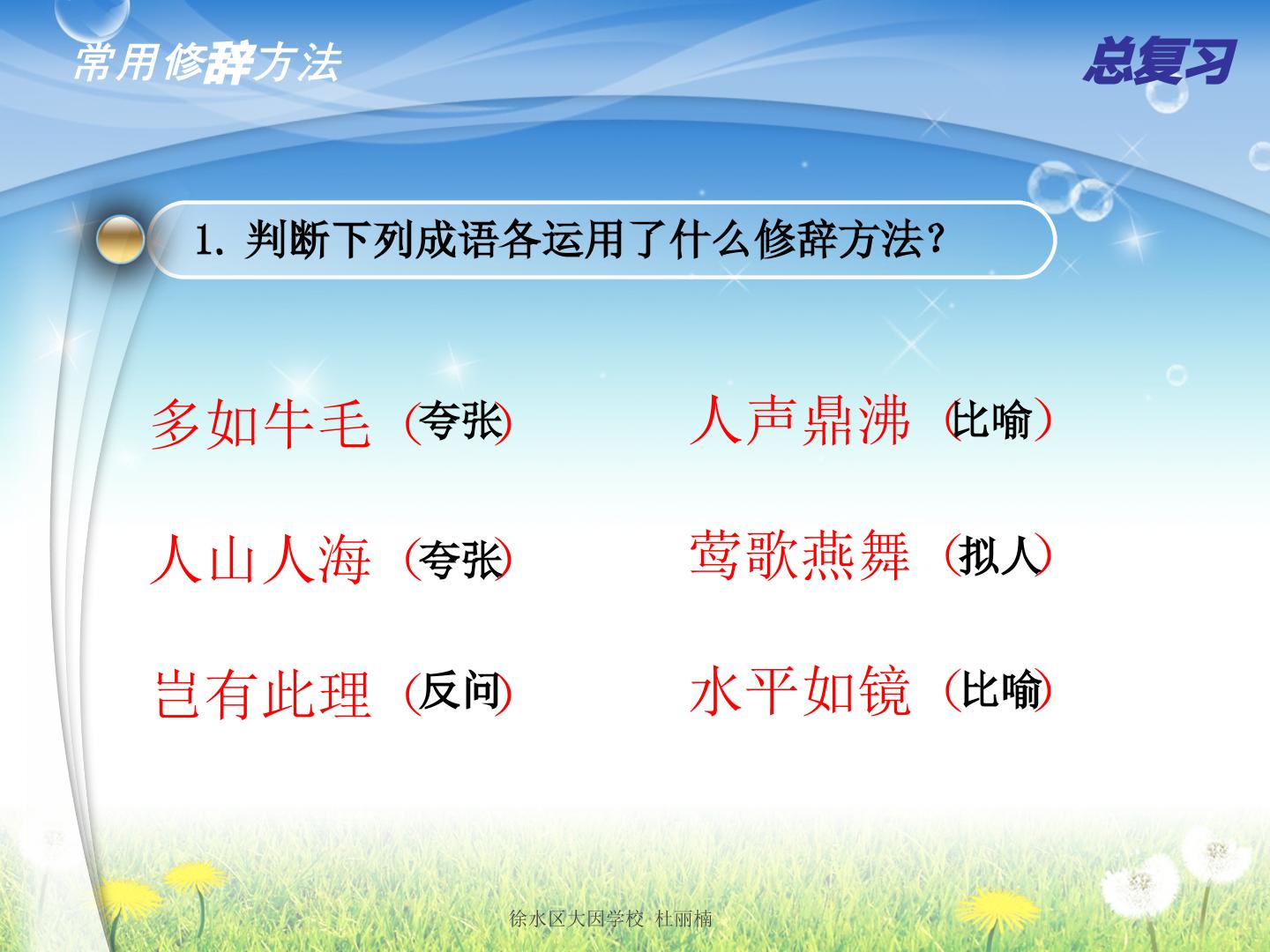 常用修辞方法

总复习

1.判断下列成语各运用了什么修辞方法?

多如牛毛 (夸张)

人山人海 (夸张)

岂有此理 (反问)

人声鼎沸 (比喻)

莺歌燕舞 (拟人)

水平如镜 (比喻)

徐水区大因学校 杜丽楠